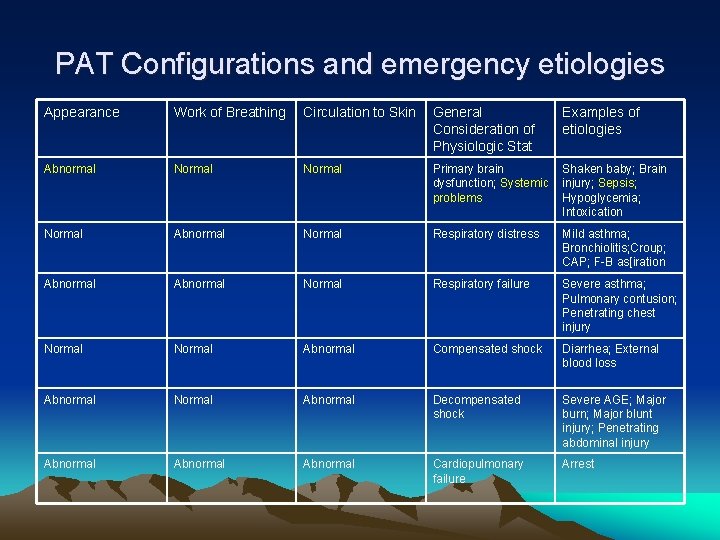 PAT Configurations and emergency etiologies

| Appearance | Work of Breathing | Circulation to Skin | General Consideration of Physiologic Stat | Examples of etiologies |
|---|---|---|---|---|
| Abnormal | Normal | Normal | Primary brain dysfunction; Systemic problems | Shaken baby; Brain injury; Sepsis; Hypoglycemia; Intoxication |
| Normal | Abnormal | Normal | Respiratory distress | Mild asthma; Bronchiolitis;Croup; CAP; F-B as[iration |
| Abnormal | Abnormal | Normal | Respiratory failure | Severe asthma; Pulmonary contusion; Penetrating chest injury |
| Normal | Normal | Abnormal | Compensated shock | Diarrhea; External blood loss |
| Abnormal | Normal | Abnormal | Decompensated shock | Severe AGE; Major burn; Major blunt injury; Penetrating abdominal injury |
| Abnormal | Abnormal | Abnormal | Cardiopulmonary failure | Arrest |